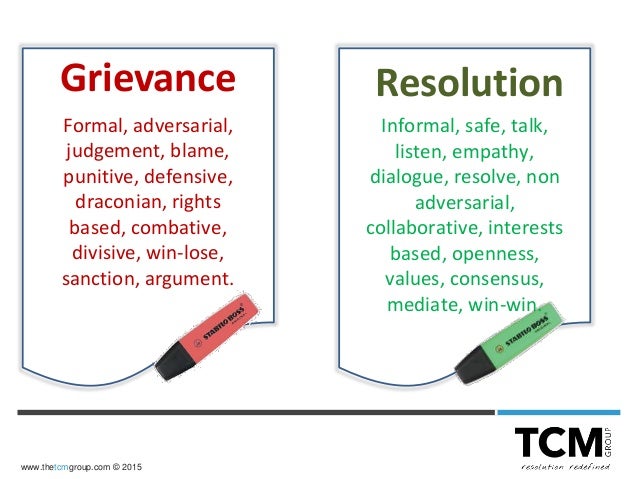 Grievance

Formal, adversarial, judgement, blame, punitive, defensive, draconian, rights based, combative, divisive, win-lose, sanction, argument.

STABILO BOSS

Resolution

Informal, safe, talk, listen, empathy, dialogue, resolve, non adversarial, collaborative, interests based, openness, values, consensus, mediate, win-win.

STABILO BOSS

www.thetcmgroup.com © 2015

TCM GROUP
resolution redefined